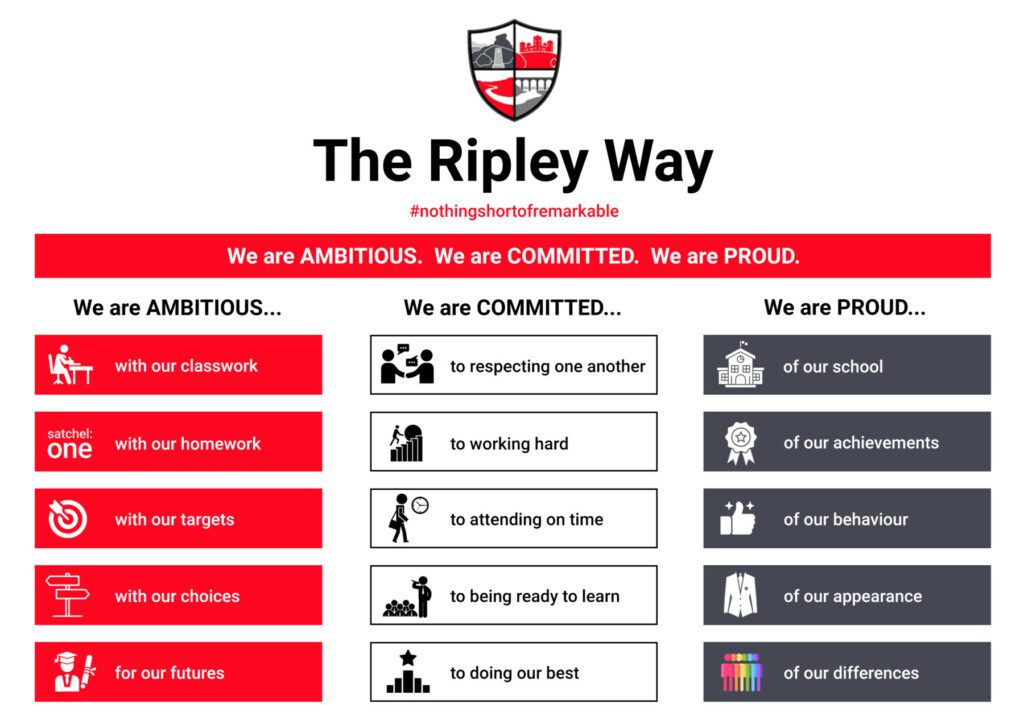 The Ripley Way

#nothingshortofremarkable

We are AMBITIOUS. We are COMMITTED. We are PROUD.

We are AMBITIOUS...

with our classwork

satchel: one with our homework

with our targets

with our choices

for our futures

We are COMMITTED...

to respecting one another

to working hard

to attending on time

to being ready to learn

to doing our best

We are PROUD...

of our school

of our achievements

of our behaviour

of our appearance

of our differences